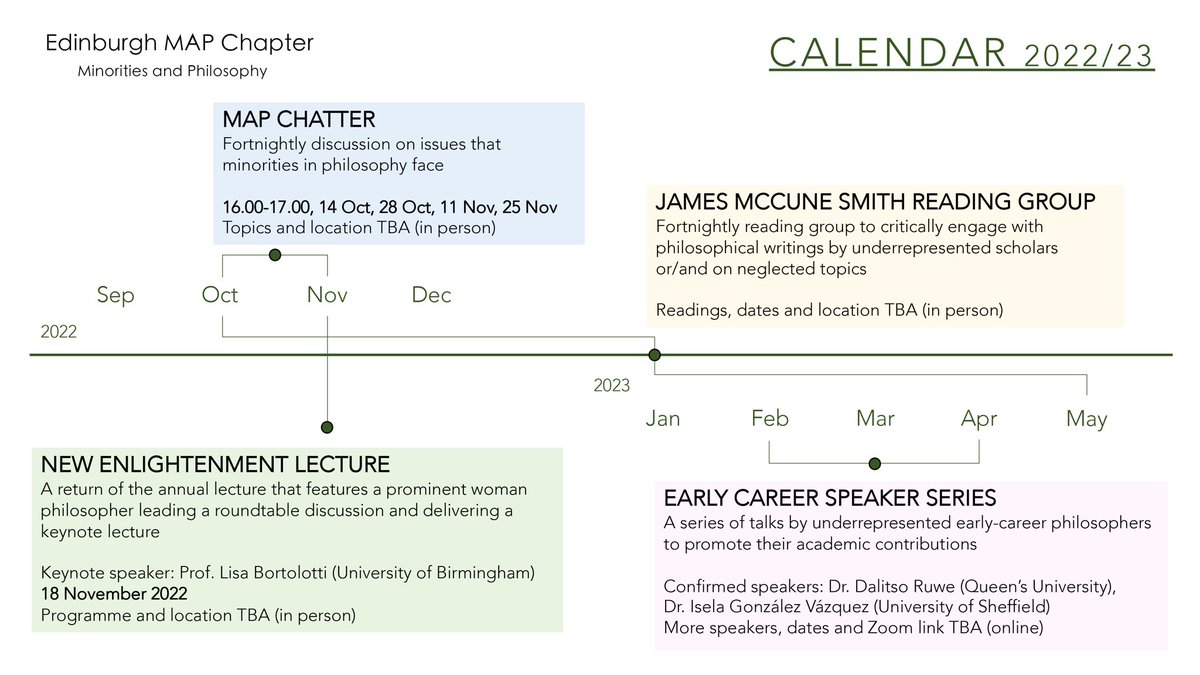 Edinburgh MAP Chapter
Minorities and Philosophy

CALENDAR 2022/23

MAP CHATTER
Fortnightly discussion on issues that minorities in philosophy face

16.00-17.00, 14 Oct, 28 Oct, 11 Nov, 25 Nov
Topics and location TBA (in person)

JAMES MCCUNE SMITH READING GROUP
Fortnightly reading group to critically engage with philosophical writings by underrepresented scholars or/and on neglected topics

Readings, dates and location TBA (in person)

Sep Oct Nov Dec

2022

2023

Jan Feb Mar Apr May

NEW ENLIGHTENMENT LECTURE
A return of the annual lecture that features a prominent woman philosopher leading a roundtable discussion and delivering a keynote lecture

Keynote speaker: Prof. Lisa Bortolotti (University of Birmingham)
18 November 2022
Programme and location TBA (in person)

EARLY CAREER SPEAKER SERIES
A series of talks by underrepresented early-career philosophers to promote their academic contributions

Confirmed speakers: Dr. Dalitso Ruwe (Queen's University), Dr. Isela González Vázquez (University of Sheffield)
More speakers, dates and Zoom link TBA (online)